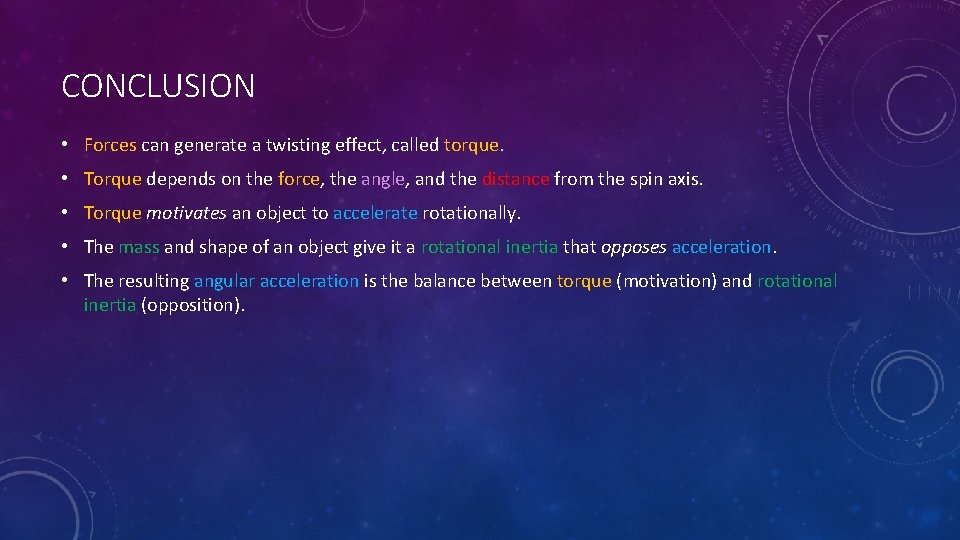 CONCLUSION

• Forces can generate a twisting effect, called torque.

• Torque depends on the force, the angle, and the distance from the spin axis.

• Torque motivates an object to accelerate rotationally.

• The mass and shape of an object give it a rotational inertia that opposes acceleration.

• The resulting angular acceleration is the balance between torque (motivation) and rotational inertia (opposition).